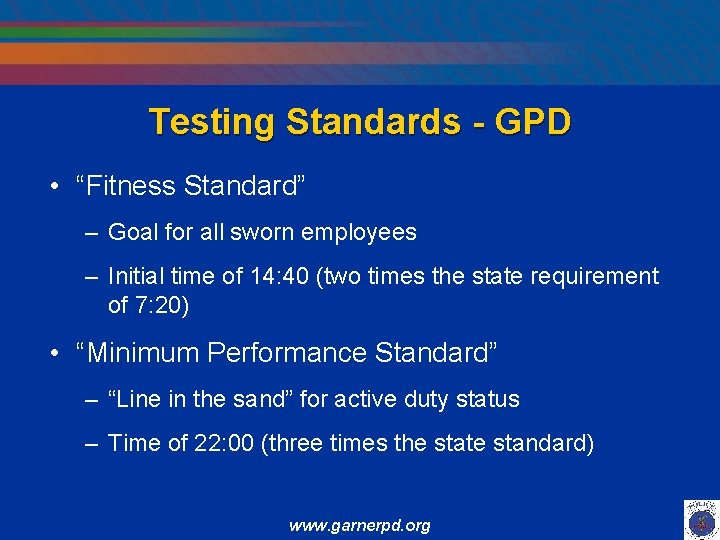 Testing Standards - GPD

• “Fitness Standard”

– Goal for all sworn employees

– Initial time of 14:40 (two times the state requirement of 7:20)

• “Minimum Performance Standard”

– “Line in the sand” for active duty status

– Time of 22:00 (three times the state standard)

www.garnerpd.org